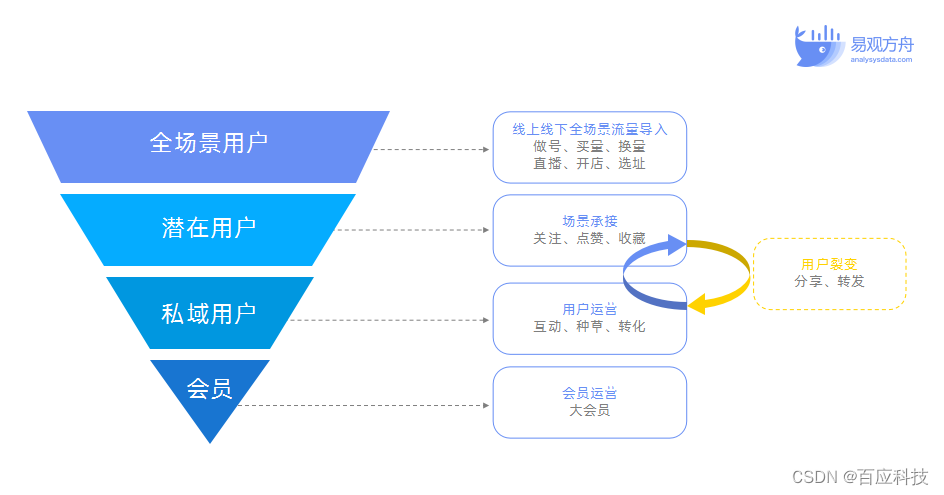 易观方舟
analysysdata.com

全场景用户

潜在用户

私域用户

会员

线上线下全场景流量导入
做号、买量、换量
直播、开店、选址

场景承接
关注、点赞、收藏

用户运营
互动、种草、转化

会员运营
大会员

用户裂变
分享、转发

CSDN @百应科技